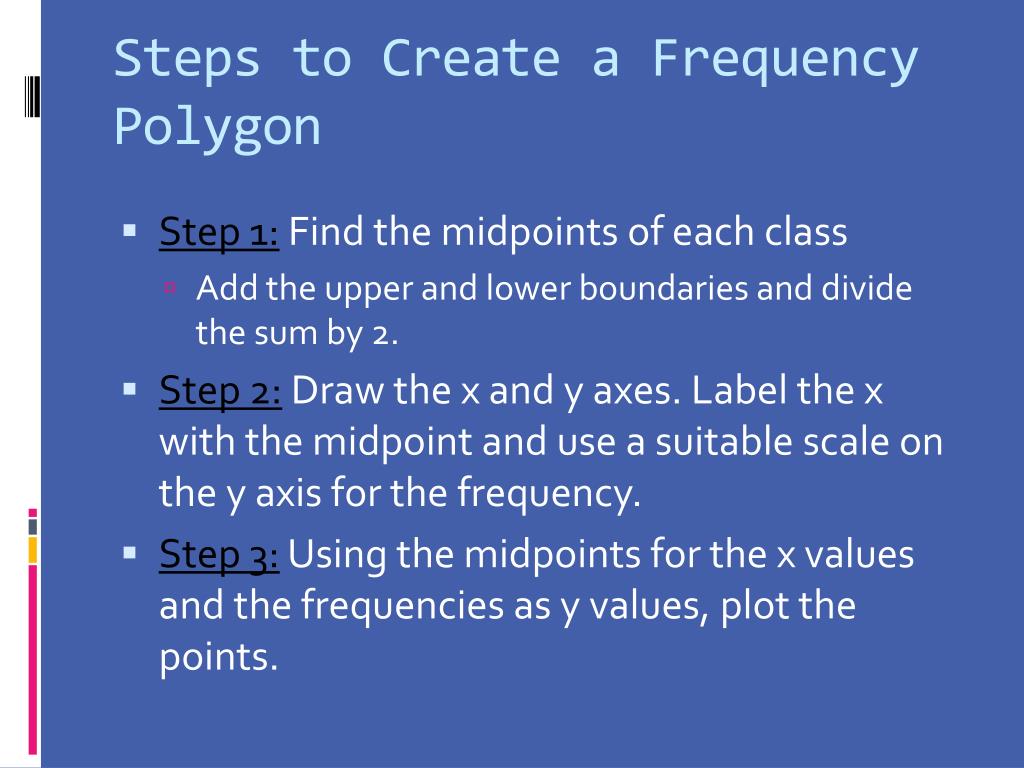 Steps to Create a Frequency Polygon

Step 1: Find the midpoints of each class

Add the upper and lower boundaries and divide the sum by 2.

Step 2: Draw the x and y axes. Label the x with the midpoint and use a suitable scale on the y axis for the frequency.

Step 3: Using the midpoints for the x values and the frequencies as y values, plot the points.